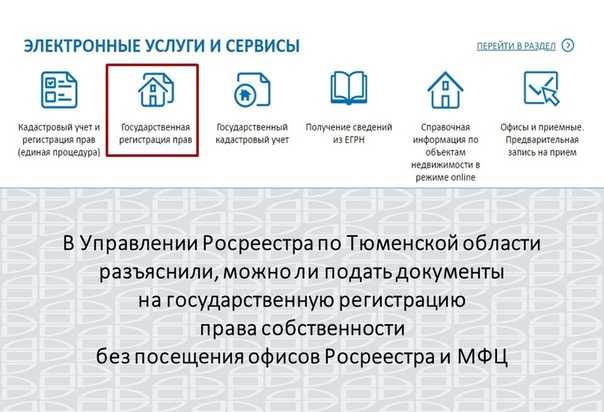 ЭЛЕКТРОННЫЕ УСЛУГИ И СЕРВИСЫ

ПЕРЕЙТИ В РАЗДЕЛ

Кадастровый учет и регистрация прав (единая процедура)

Государственная регистрация прав

Государственный кадастровый учет

Получение сведений из ЕГРН

Справочная информация по объектам недвижимости в режиме online

Офисы и приемные. Предварительная запись на прием

В Управлении Росреестра по Тюменской области разъяснили, можно ли подать документы на государственную регистрацию права собственности без посещения офисов Росреестра и МФЦ